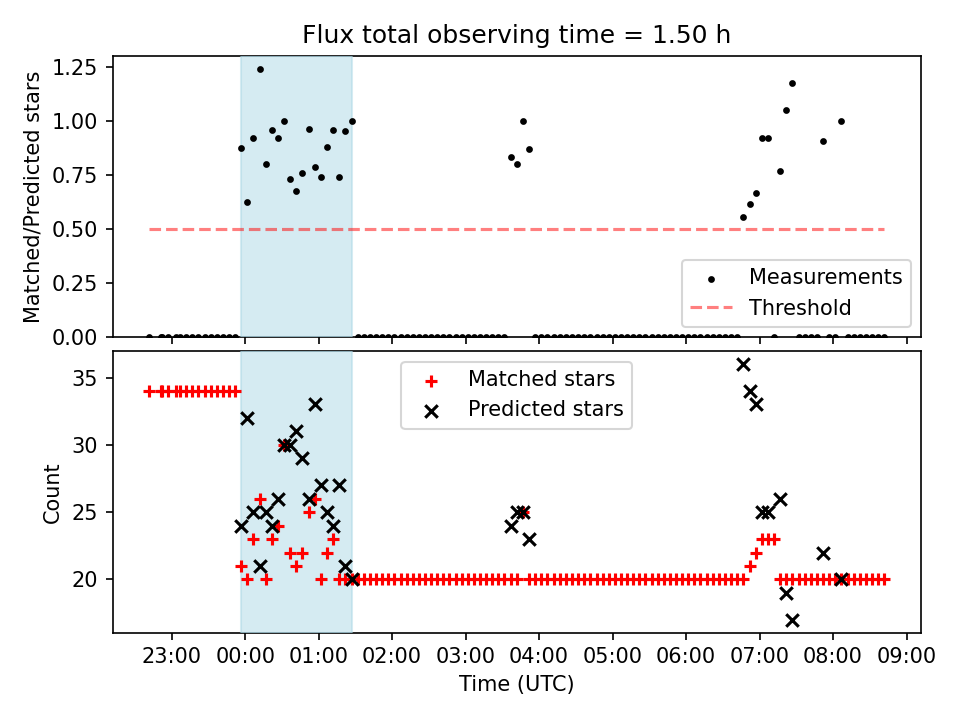 Flux total observing time = 1.50 h

Matched/Predicted stars

1.25
1.00
0.75
0.50
0.25
0.00

Measurements
Threshold

Count

35
30
25
20

Matched stars
Predicted stars

23:00 00:00 01:00 02:00 03:00 04:00 05:00 06:00 07:00 08:00 09:00

Time (UTC)